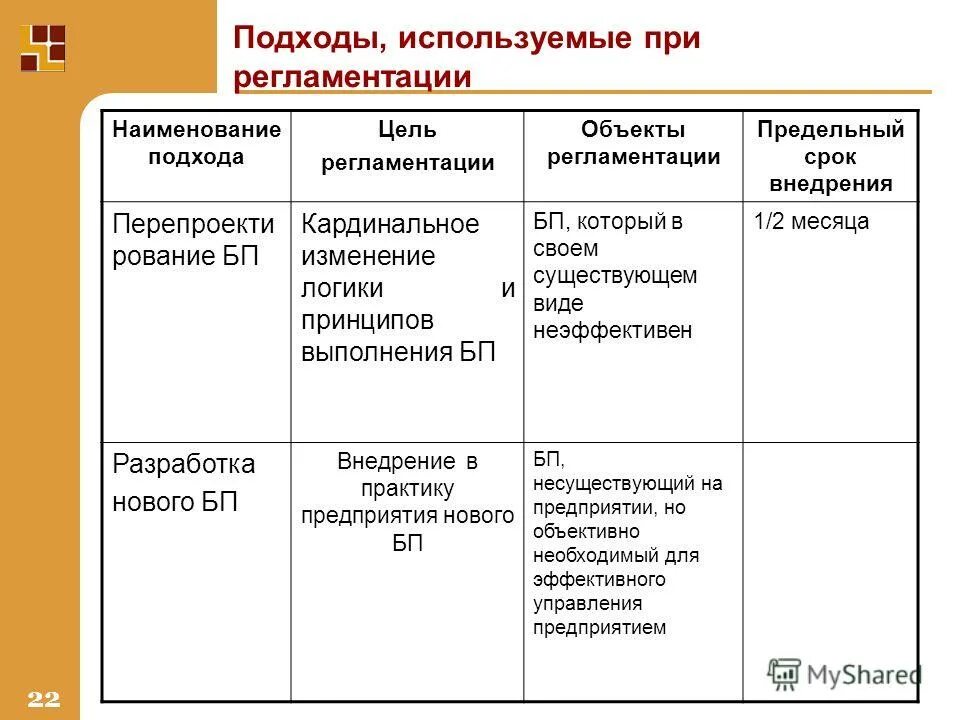 Подходы, используемые при регламентации

| Наименование подхода | Цель регламентации | Объекты регламентации | Предельный срок внедрения |
|---|---|---|---|
| Перепроектирование БП | Кардинальное изменение логики и принципов выполнения БП | БП, который в своем существующем виде неэффективен | 1/2 месяца |
| Разработка нового БП | Внедрение в практику предприятия нового БП | БП, несуществующий на предприятии, но объективно необходимый для эффективного управления предприятием | |

22

MyShared